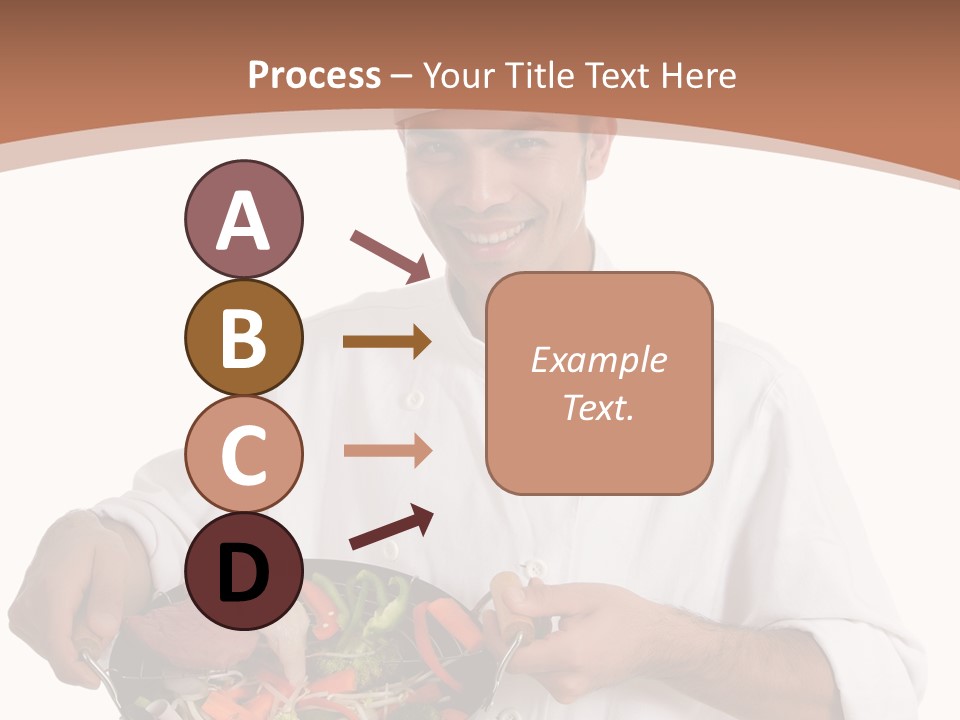 Process – Your Title Text Here

A

B

C

D

Example Text.